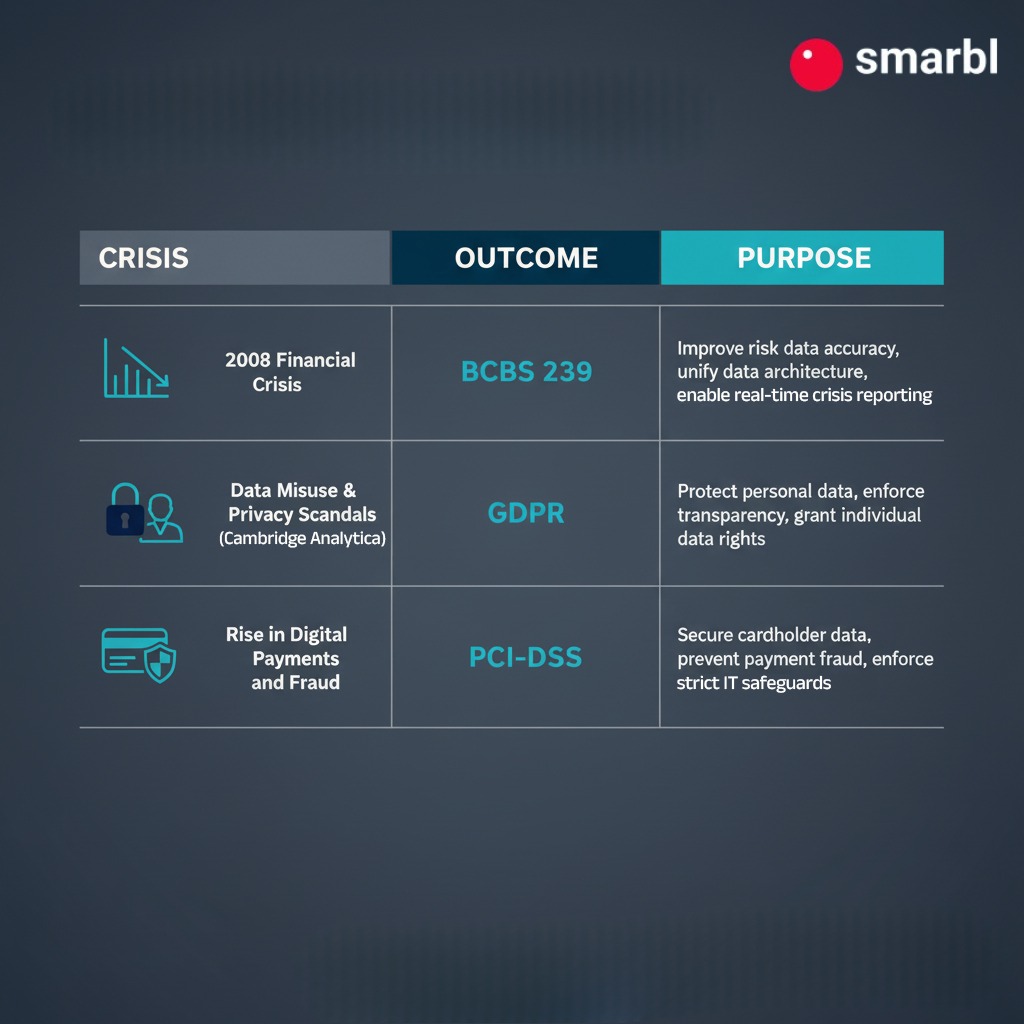 smarbl

| CRISIS | OUTCOME | PURPOSE |
|---|---|---|
| 2008 Financial Crisis | BCBS 239 | Improve risk data accuracy, unify data architecture, enable real-time crisis reporting |
| Data Misuse & Privacy Scandals (Cambridge Analytica) | GDPR | Protect personal data, enforce transparency, grant individual data rights |
| Rise in Digital Payments and Fraud | PCI-DSS | Secure cardholder data, prevent payment fraud, enforce strict IT safeguards |